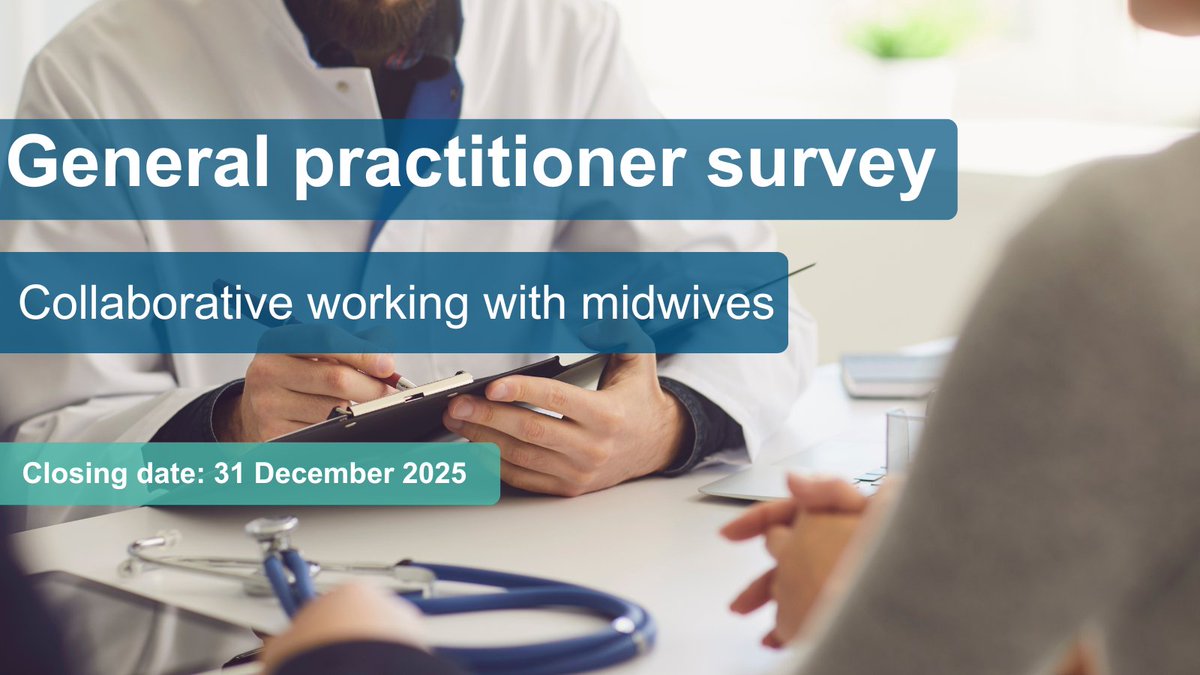 General practitioner survey

Collaborative working with midwives

Closing date: 31 December 2025